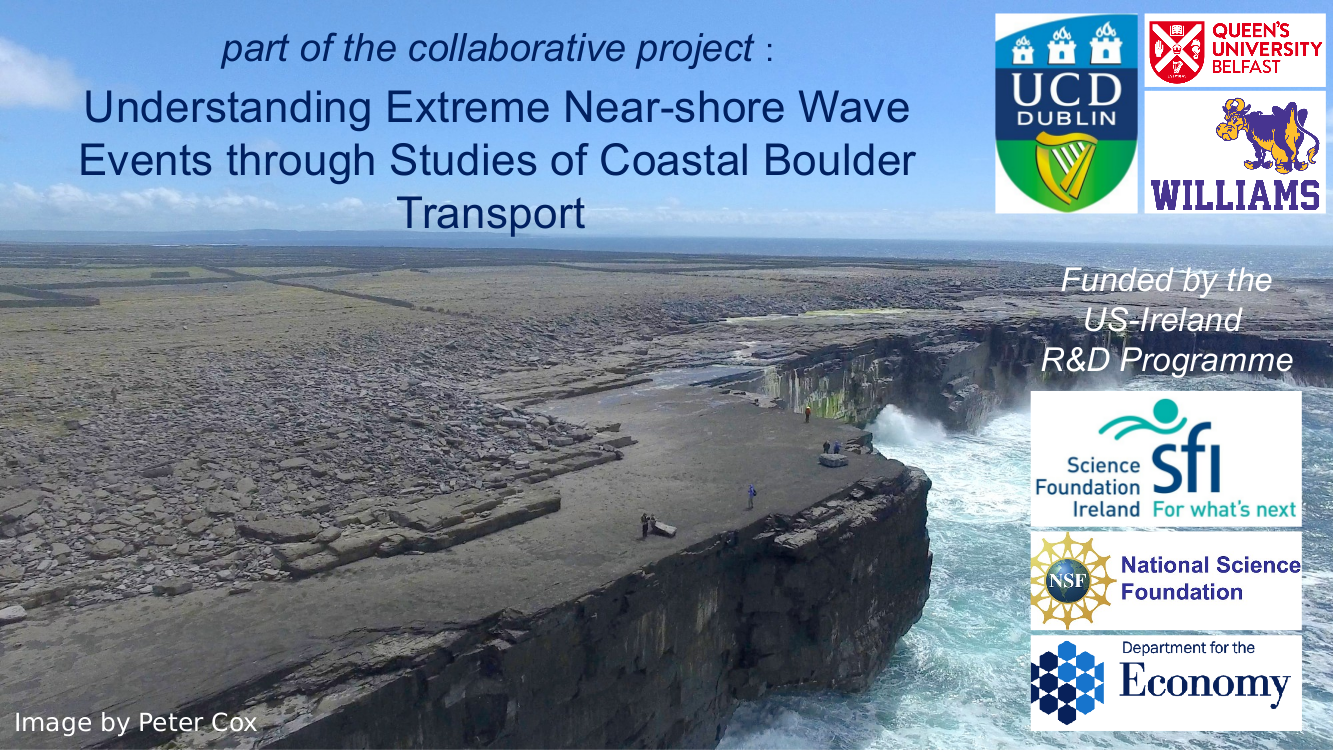 part of the collaborative project :

Understanding Extreme Near-shore Wave Events through Studies of Coastal Boulder Transport

UCD DUBLIN

QUEEN'S UNIVERSITY BELFAST

WILLIAMS

Funded by the US-Ireland R&D Programme

Science Foundation Ireland sfi For what's next

NSF National Science Foundation

Department for the Economy

Image by Peter Cox